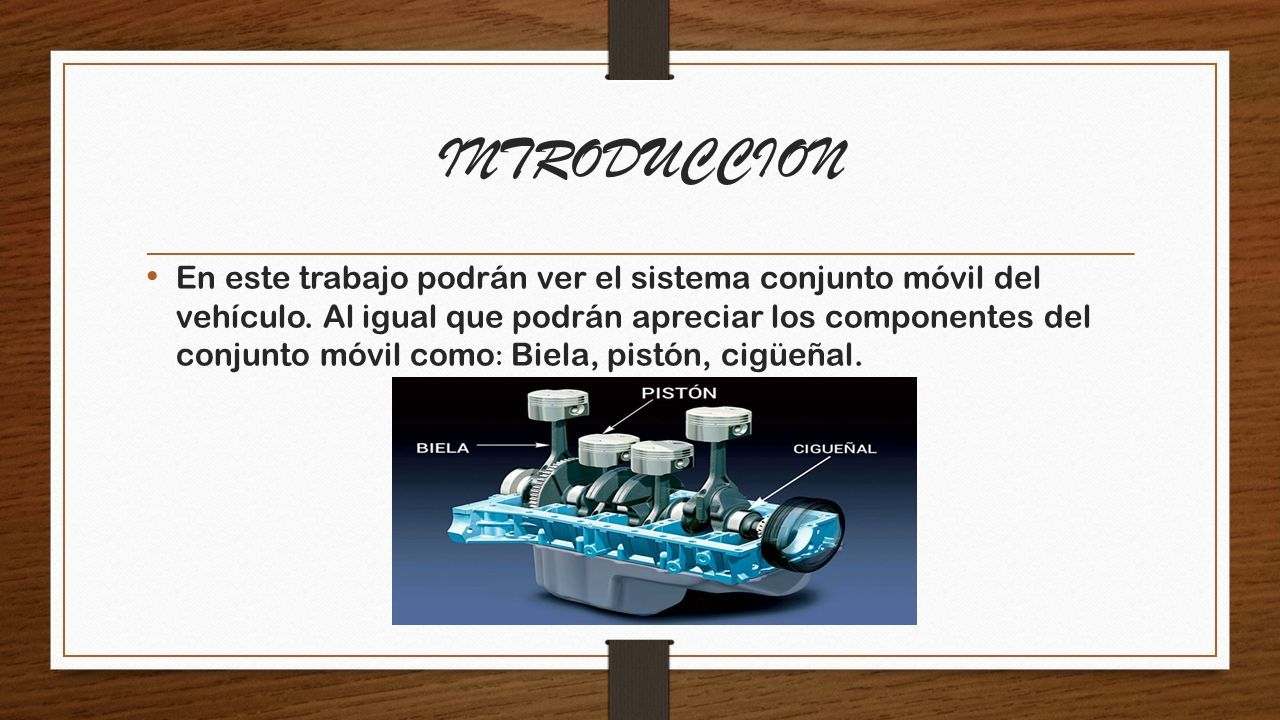 INTRODUCCION

• En este trabajo podrán ver el sistema conjunto móvil del vehículo. Al igual que podrán apreciar los componentes del conjunto móvil como: Biela, pistón, cigüeñal.

PISTÓN
BIELA
CIGUEÑAL